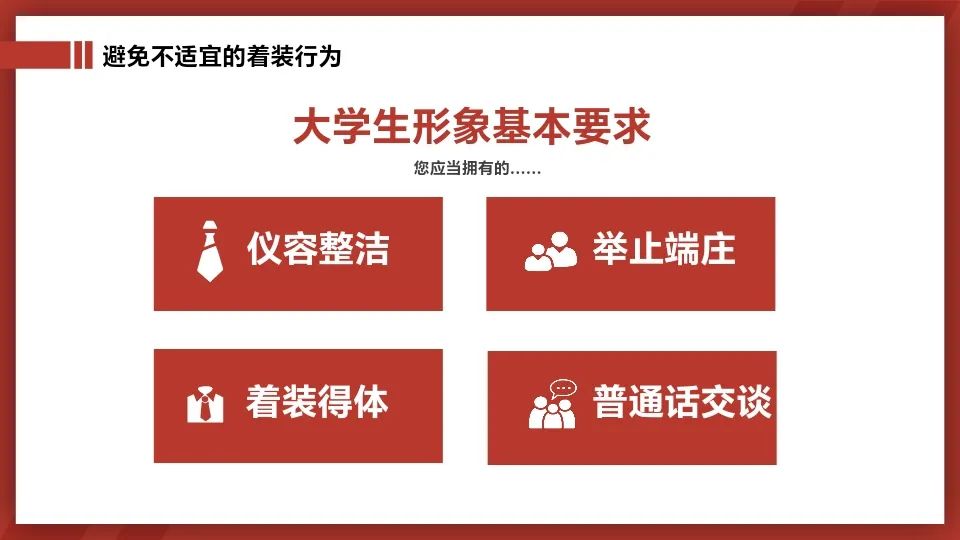 避免不适宜的着装行为

大学生形象基本要求

您应当拥有的……

仪容整洁

举止端庄

着装得体

普通话交谈